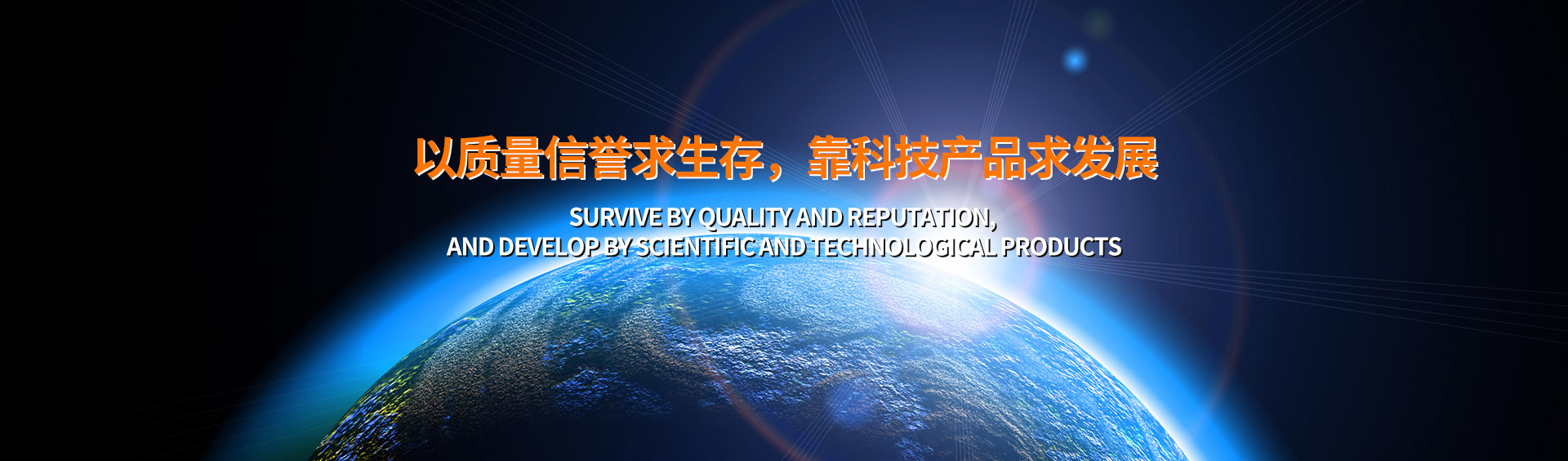 以质量信誉求生存，靠科技产品求发展

SURVIVE BY QUALITY AND REPUTATION,
AND DEVELOP BY SCIENTIFIC AND TECHNOLOGICAL PRODUCTS